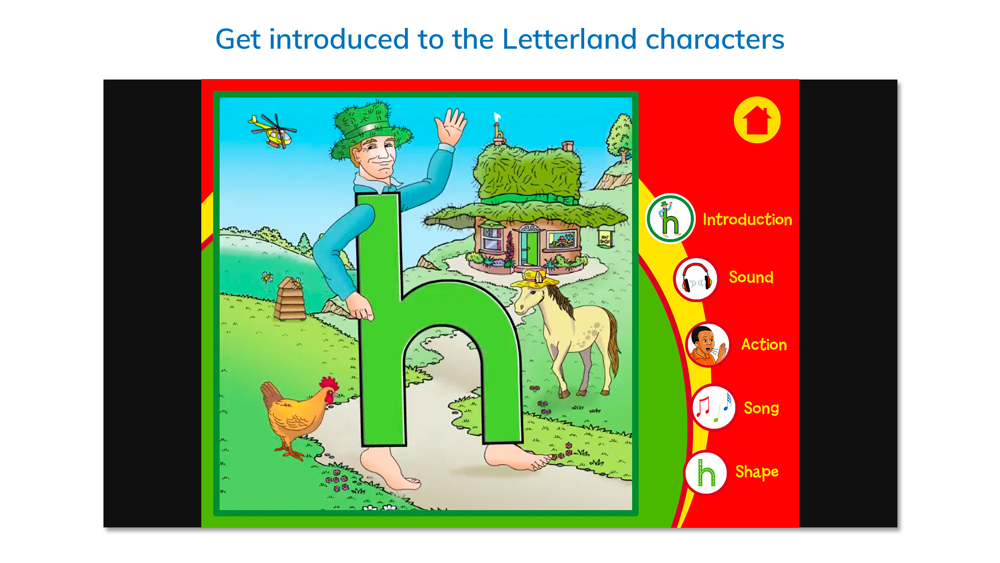 Get introduced to the Letterland characters

h

h Introduction

Sound

Action

Song

h Shape